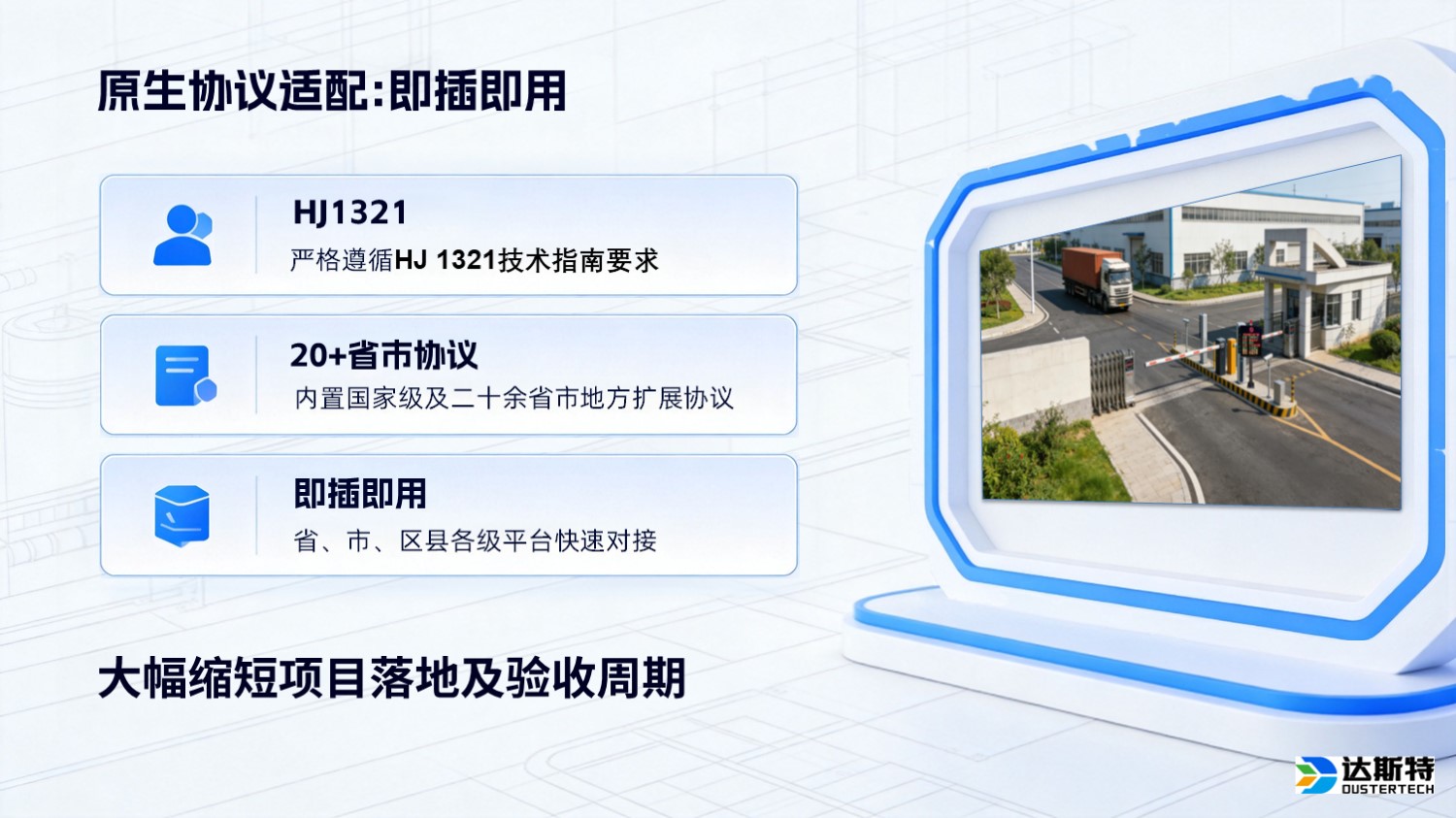 原生协议适配:即插即用

HJ1321
严格遵循HJ 1321技术指南要求

20+省市协议
内置国家级及二十余省市地方扩展协议

即插即用
省、市、区县各级平台快速对接

大幅缩短项目落地及验收周期

达斯特
DUSTERTECH